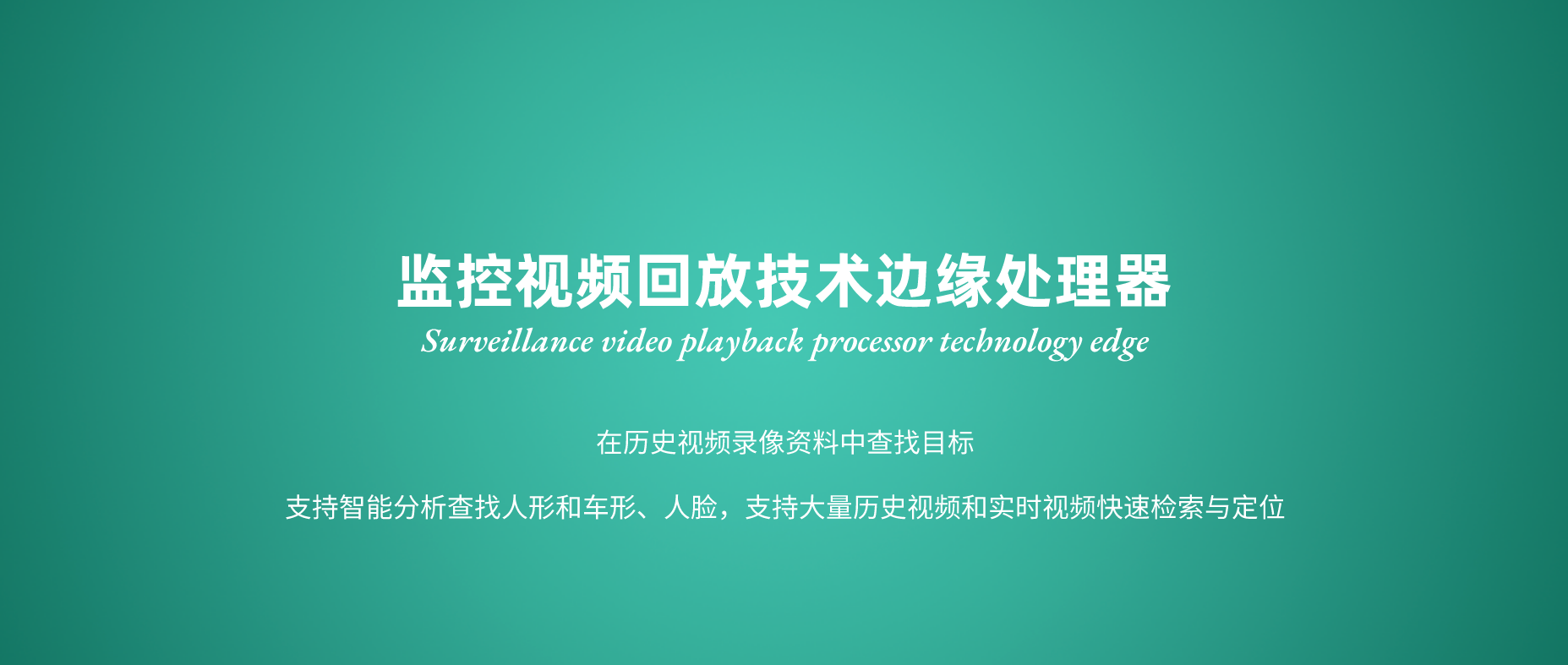 监控视频回放技术边缘处理器

Surveillance video playback processor technology edge

在历史视频录像资料中查找目标

支持智能分析查找人形和车形、人脸，支持大量历史视频和实时视频快速检索与定位